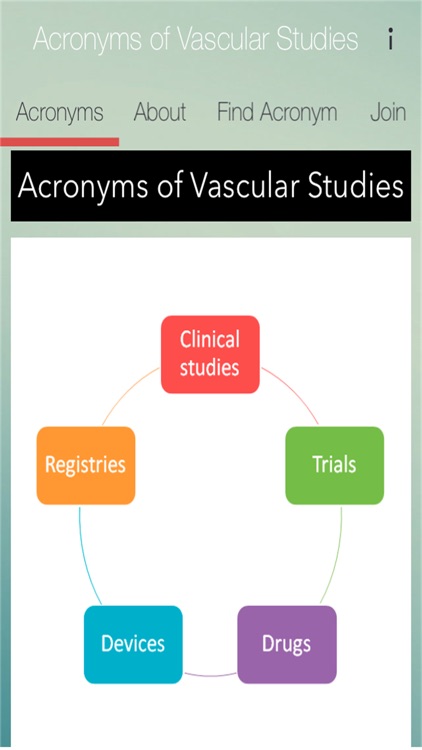 Acronyms of Vascular Studies

i

Acronyms About Find Acronym Join

Acronyms of Vascular Studies

Clinical studies

Trials

Drugs

Devices

Registries